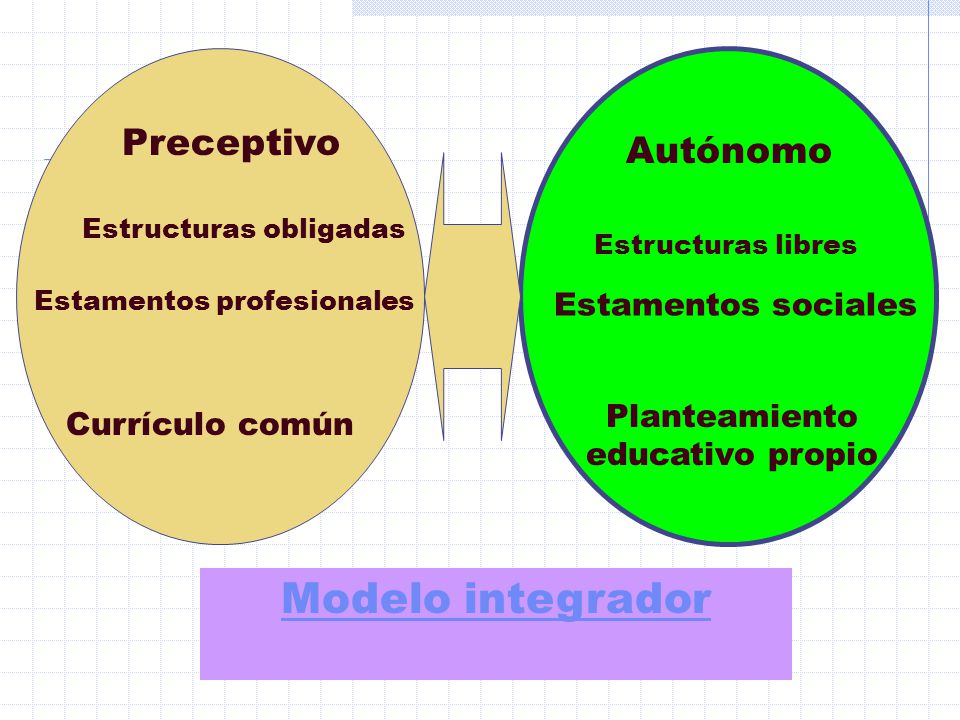 Preceptivo

Estructuras obligadas

Estamentos profesionales

Currículo común

Autónomo

Estructuras libres

Estamentos sociales

Planteamiento educativo propio

Modelo integrador